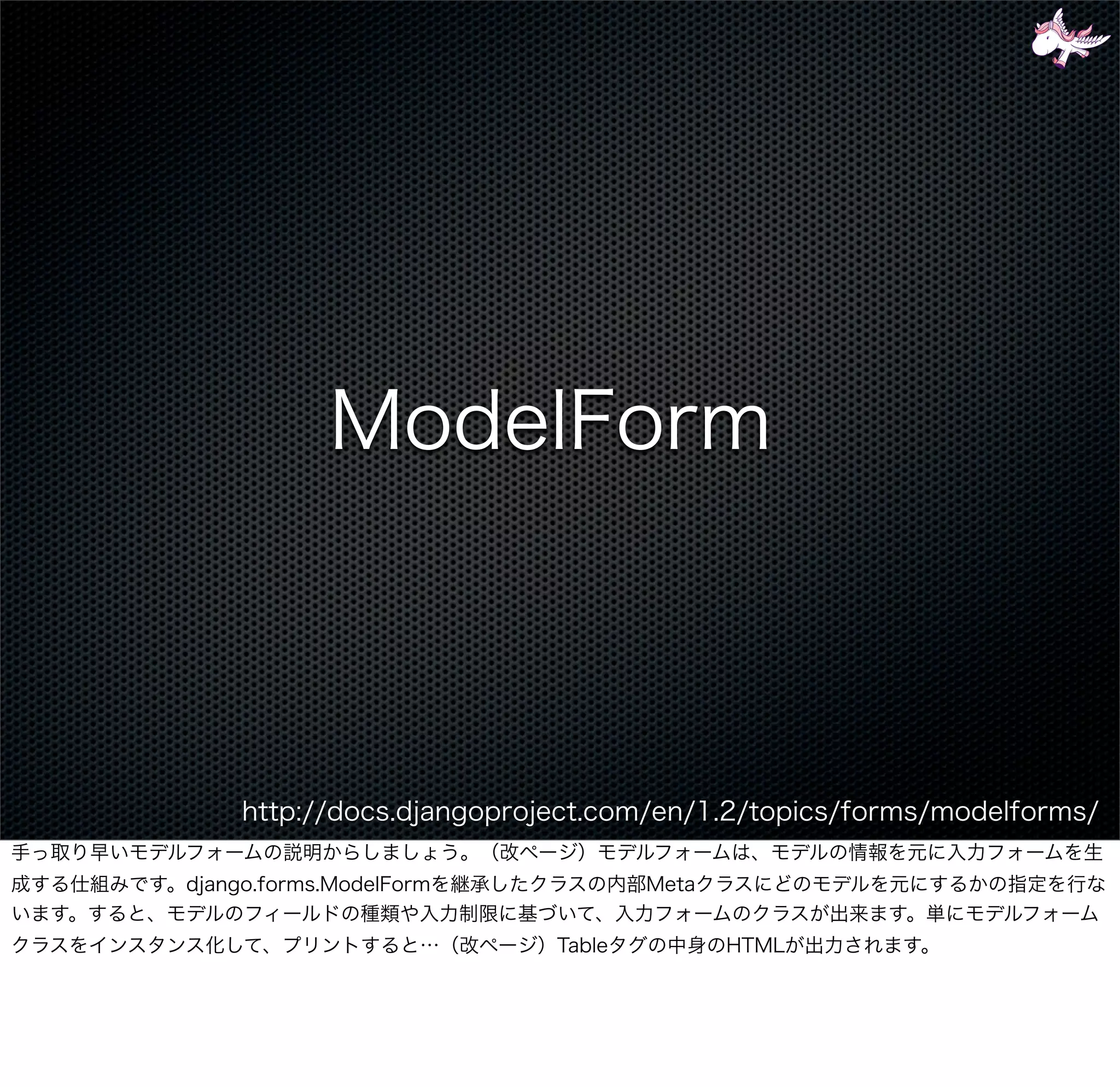 ModelForm

http://docs.djangoproject.com/en/1.2/topics/forms/modelforms/

手っ取り早いモデルフォームの説明からしましょう。（改ページ）モデルフォームは、モデルの情報を元に入力フォームを生成する仕組みです。django.forms.ModelFormを継承したクラスの内部Metaクラスにどのモデルを元にするかの指定を行ないます。すると、モデルのフィールドの種類や入力制限に基づいて、入力フォームのクラスが出来ます。単にモデルフォームクラスをインスタンス化して、プリントすると…（改ページ）Tableタグの中身のHTMLが出力されます。